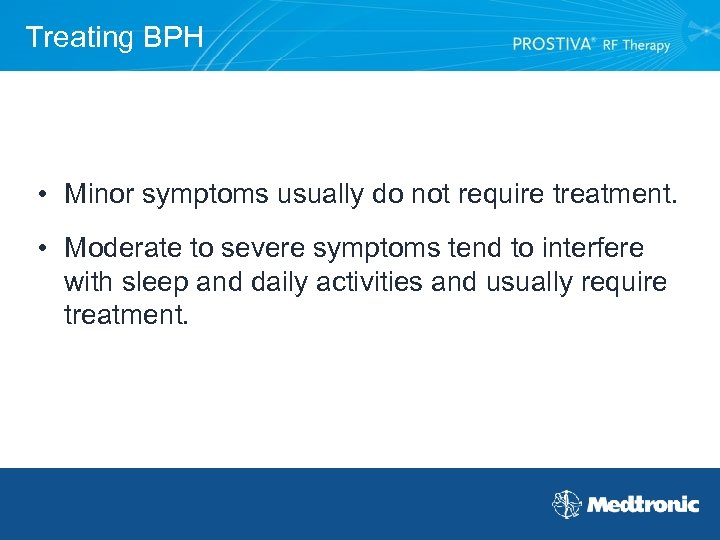 Treating BPH

PROSTIVA® RF Therapy

• Minor symptoms usually do not require treatment.

• Moderate to severe symptoms tend to interfere with sleep and daily activities and usually require treatment.

Medtronic